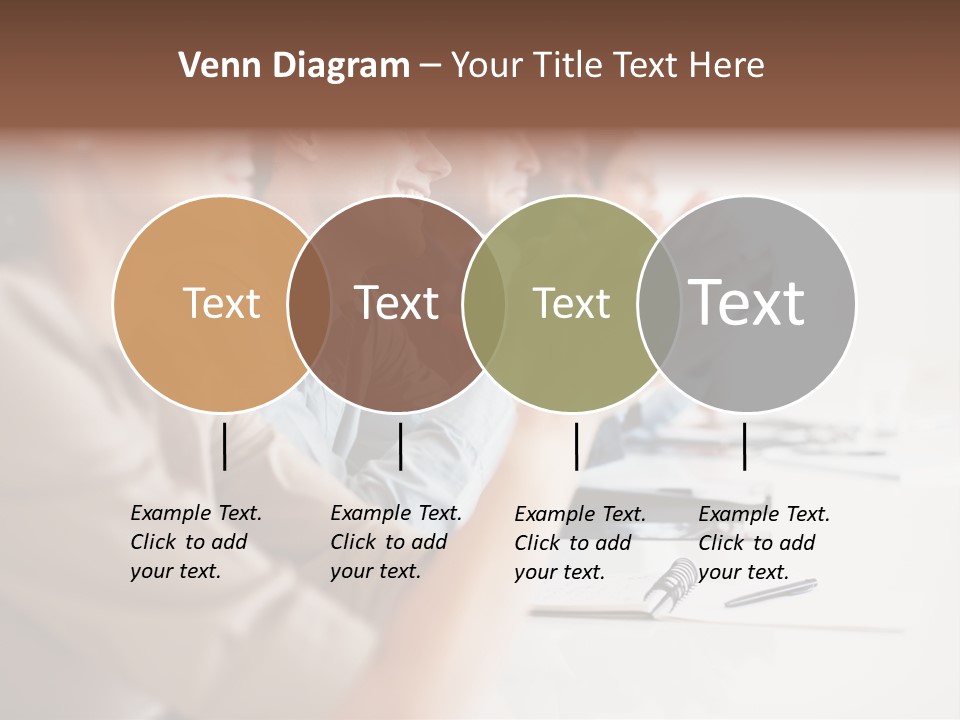 Venn Diagram – Your Title Text Here

Text

Text

Text

Text

Example Text. Click to add your text.

Example Text. Click to add your text.

Example Text. Click to add your text.

Example Text. Click to add your text.